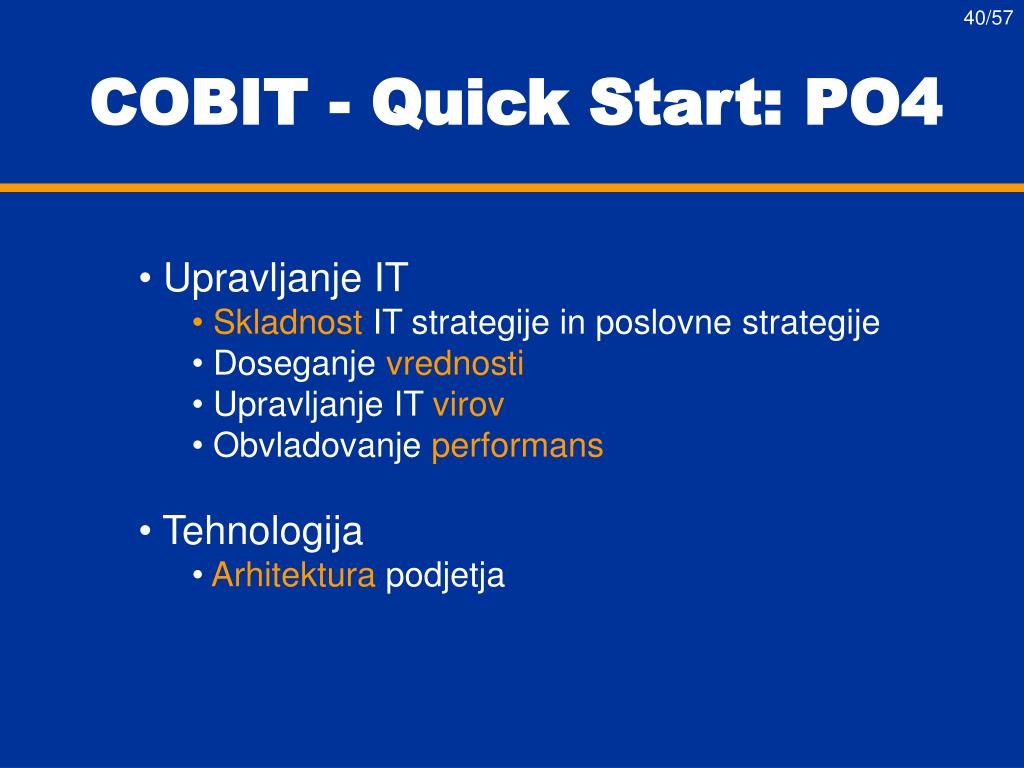 40/57

COBIT - Quick Start: PO4

• Upravljanje IT
  • Skladnost IT strategije in poslovne strategije
  • Doseganje vrednosti
  • Upravljanje IT virov
  • Obvladovanje performans

• Tehnologija
  • Arhitektura podjetja